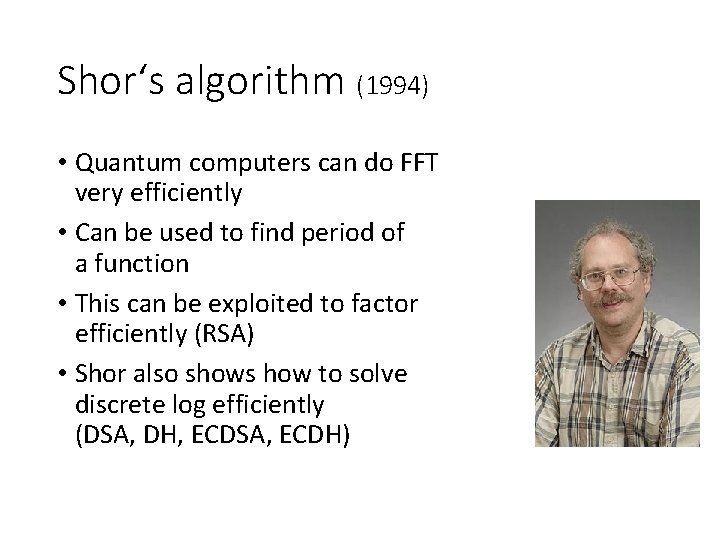 Shor‘s algorithm (1994)

• Quantum computers can do FFT very efficiently

• Can be used to find period of a function

• This can be exploited to factor efficiently (RSA)

• Shor also shows how to solve discrete log efficiently (DSA, DH, ECDSA, ECDH)